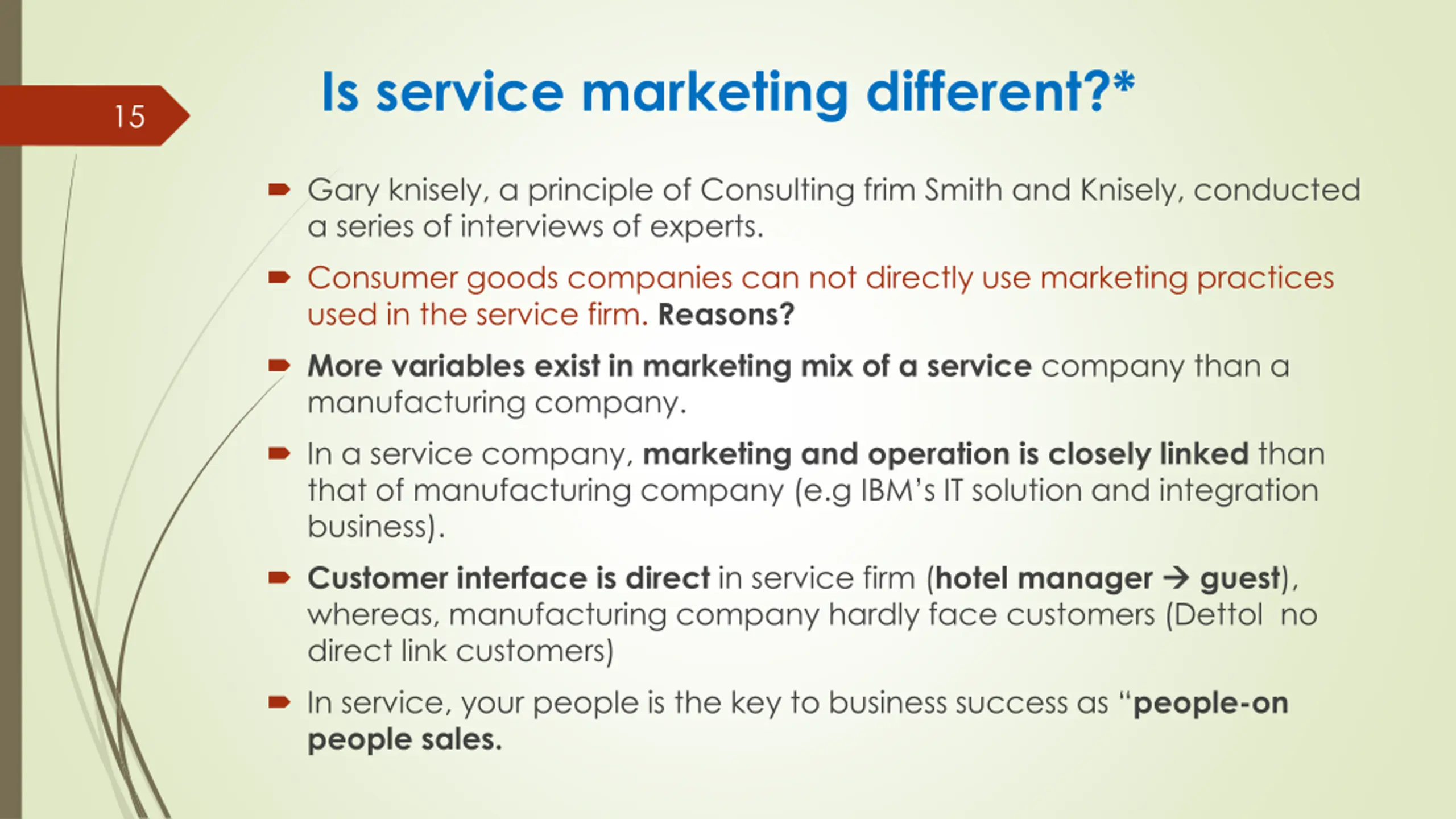 15

Is service marketing different?*

Gary knisely, a principle of Consulting frim Smith and Knisely, conducted a series of interviews of experts.

Consumer goods companies can not directly use marketing practices used in the service firm. Reasons?

More variables exist in marketing mix of a service company than a manufacturing company.

In a service company, marketing and operation is closely linked than that of manufacturing company (e.g IBM's IT solution and integration business).

Customer interface is direct in service firm (hotel manager → guest), whereas, manufacturing company hardly face customers (Dettol no direct link customers)

In service, your people is the key to business success as "people-on people sales.